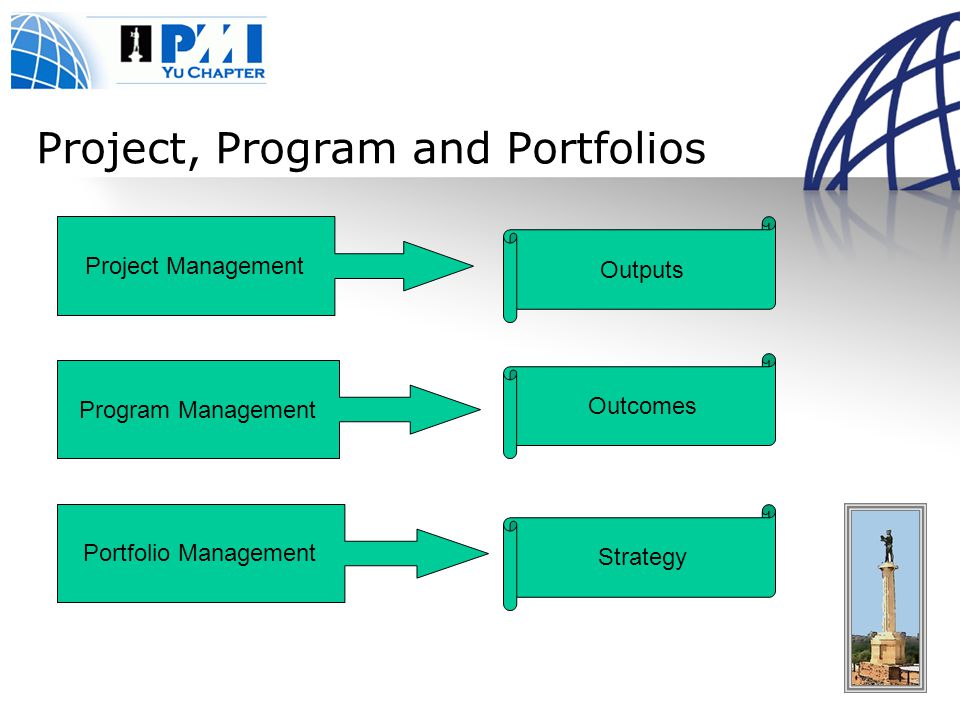 PMI
YU CHAPTER

Project, Program and Portfolios

Project Management

Outputs

Program Management

Outcomes

Portfolio Management

Strategy